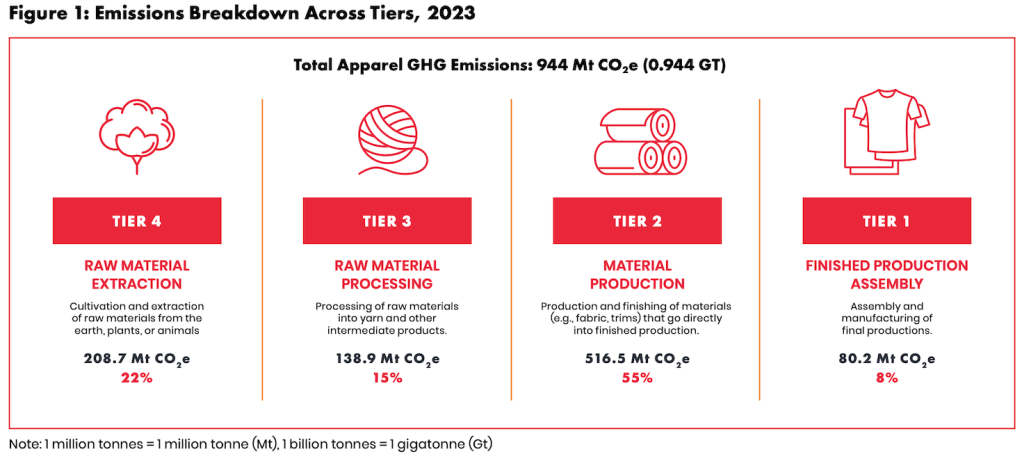 Figure 1: Emissions Breakdown Across Tiers, 2023

Total Apparel GHG Emissions: 944 Mt $CO_2e$ (0.944 GT)

TIER 4

RAW MATERIAL EXTRACTION

Cultivation and extraction of raw materials from the earth, plants, or animals

208.7 Mt $CO_2e$

22%

TIER 3

RAW MATERIAL PROCESSING

Processing of raw materials into yarn and other intermediate products.

138.9 Mt $CO_2e$

15%

TIER 2

MATERIAL PRODUCTION

Production and finishing of materials (e.g., fabric, trims) that go directly into finished production.

516.5 Mt $CO_2e$

55%

TIER 1

FINISHED PRODUCTION ASSEMBLY

Assembly and manufacturing of final productions.

80.2 Mt $CO_2e$

8%

Note: 1 million tonnes = 1 million tonne (Mt), 1 billion tonnes = 1 gigatonne (Gt)